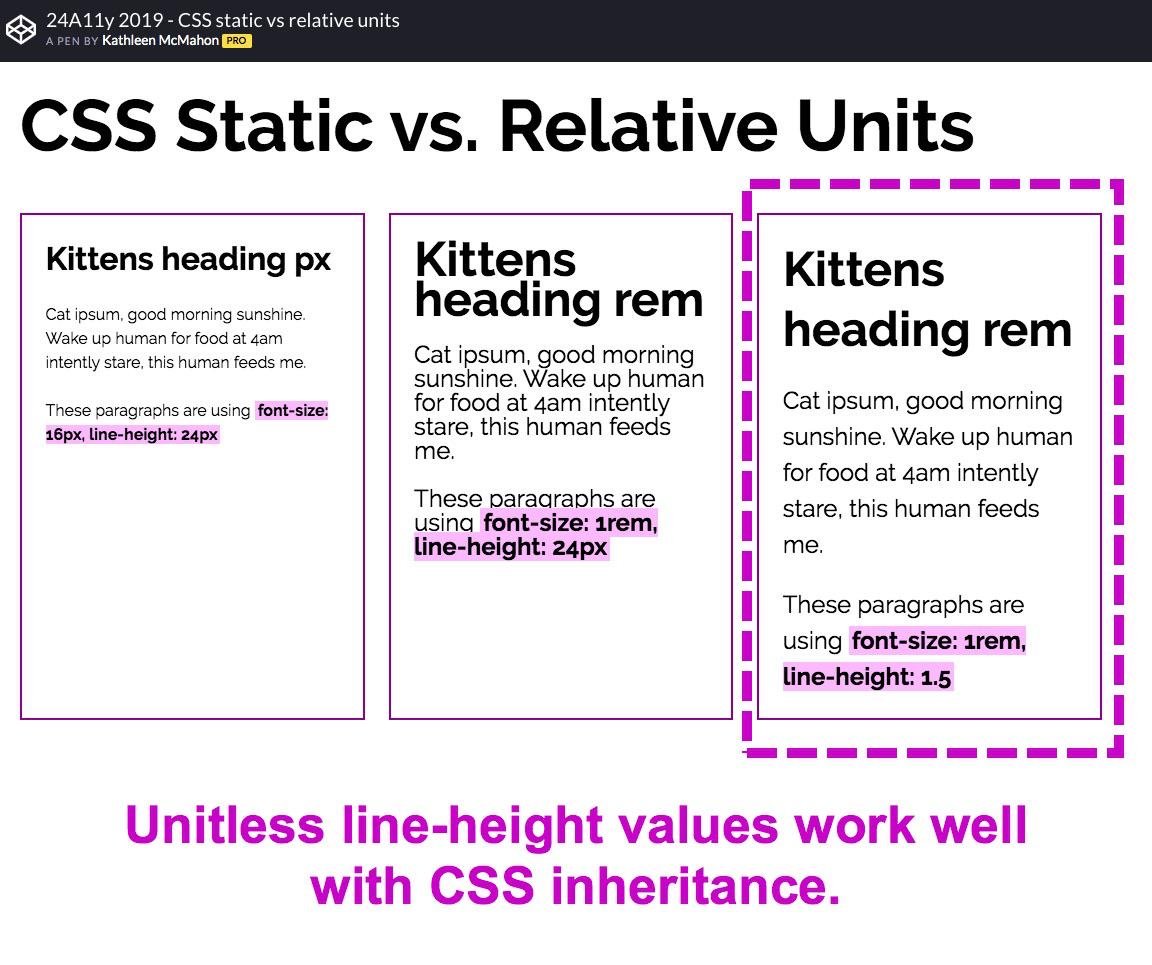 24A11y 2019 - CSS static vs relative units
A PEN BY Kathleen McMahon PRO

CSS Static vs. Relative Units

Kittens heading px

Cat ipsum, good morning sunshine. Wake up human for food at 4am intently stare, this human feeds me.

These paragraphs are using font-size: 16px, line-height: 24px

Kittens heading rem

Cat ipsum, good morning sunshine. Wake up human for food at 4am intently stare, this human feeds me.

These paragraphs are using font-size: 1rem, line-height: 24px

Kittens heading rem

Cat ipsum, good morning sunshine. Wake up human for food at 4am intently stare, this human feeds me.

These paragraphs are using font-size: 1rem, line-height: 1.5

Unitless line-height values work well with CSS inheritance.